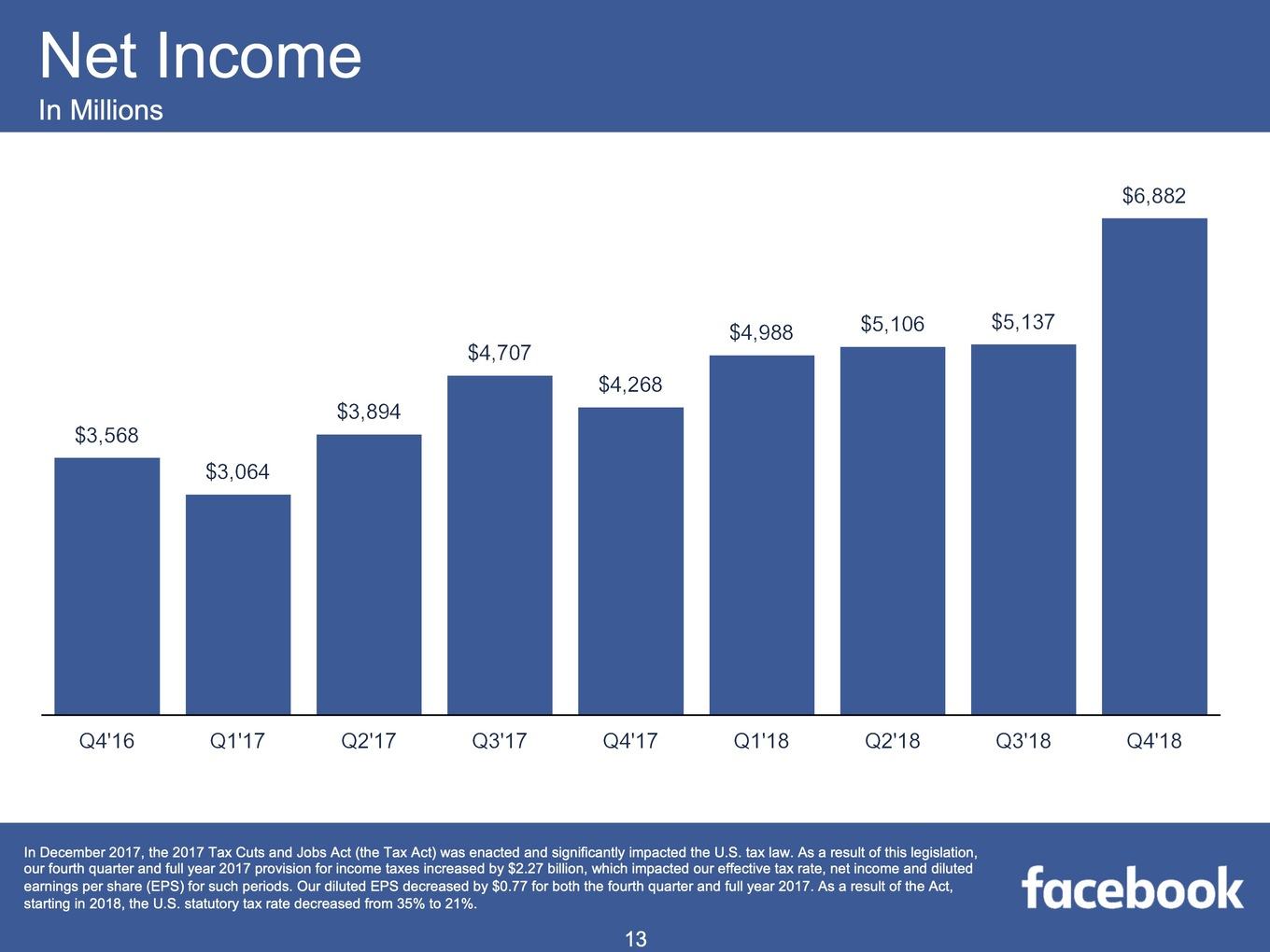 Net Income
In Millions

$3,568
$3,064
$3,894
$4,707
$4,268
$4,988
$5,106
$5,137
$6,882

Q4'16
Q1'17
Q2'17
Q3'17
Q4'17
Q1'18
Q2'18
Q3'18
Q4'18

In December 2017, the 2017 Tax Cuts and Jobs Act (the Tax Act) was enacted and significantly impacted the U.S. tax law. As a result of this legislation, our fourth quarter and full year 2017 provision for income taxes increased by $2.27 billion, which impacted our effective tax rate, net income and diluted earnings per share (EPS) for such periods. Our diluted EPS decreased by $0.77 for both the fourth quarter and full year 2017. As a result of the Act, starting in 2018, the U.S. statutory tax rate decreased from 35% to 21%.

facebook

13